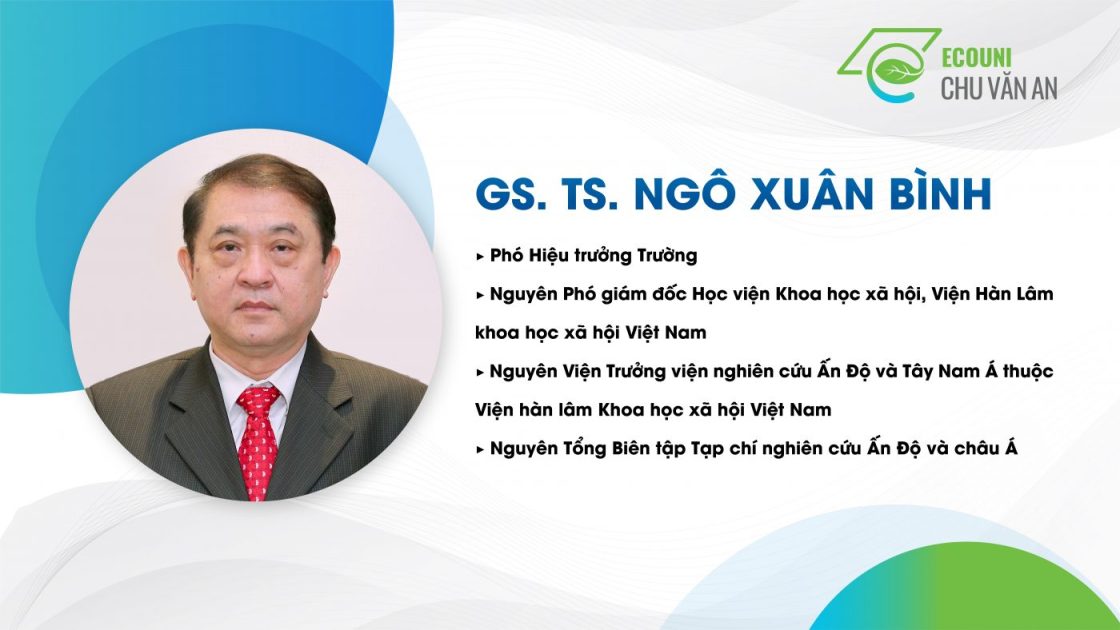 ECOUNI
CHU VĂN AN

GS. TS. NGÔ XUÂN BÌNH

▸ Phó Hiệu trưởng Trường

▸ Nguyên Phó giám đốc Học viện Khoa học xã hội, Viện Hàn Lâm khoa học xã hội Việt Nam

▸ Nguyên Viện Trưởng viện nghiên cứu Ấn Độ và Tây Nam Á thuộc Viện hàn lâm Khoa học xã hội Việt Nam

▸ Nguyên Tổng Biên tập Tạp chí nghiên cứu Ấn Độ và châu Á